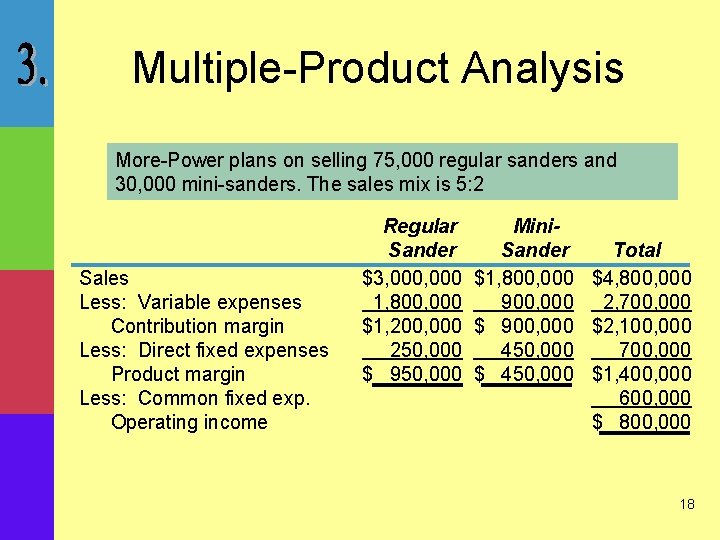 3.

Multiple-Product Analysis

More-Power plans on selling 75,000 regular sanders and 30,000 mini-sanders. The sales mix is 5:2

| | Regular Sander | Mini-Sander | Total |
|---|---|---|---|
| Sales | \$3,000,000 | \$1,800,000 | \$4,800,000 |
| Less: Variable expenses | 1,800,000 | 900,000 | 2,700,000 |
| Contribution margin | \$1,200,000 | \$ 900,000 | \$2,100,000 |
| Less: Direct fixed expenses | 250,000 | 450,000 | 700,000 |
| Product margin | \$ 950,000 | \$ 450,000 | \$1,400,000 |
| Less: Common fixed exp. | | | 600,000 |
| Operating income | | | \$ 800,000 |

18